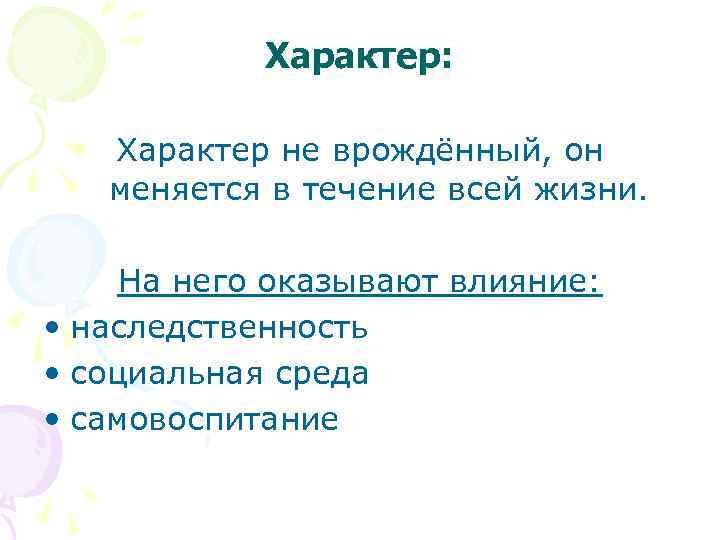 Характер:

Характер не врождённый, он меняется в течение всей жизни.

На него оказывают влияние:
• наследственность
• социальная среда
• самовоспитание